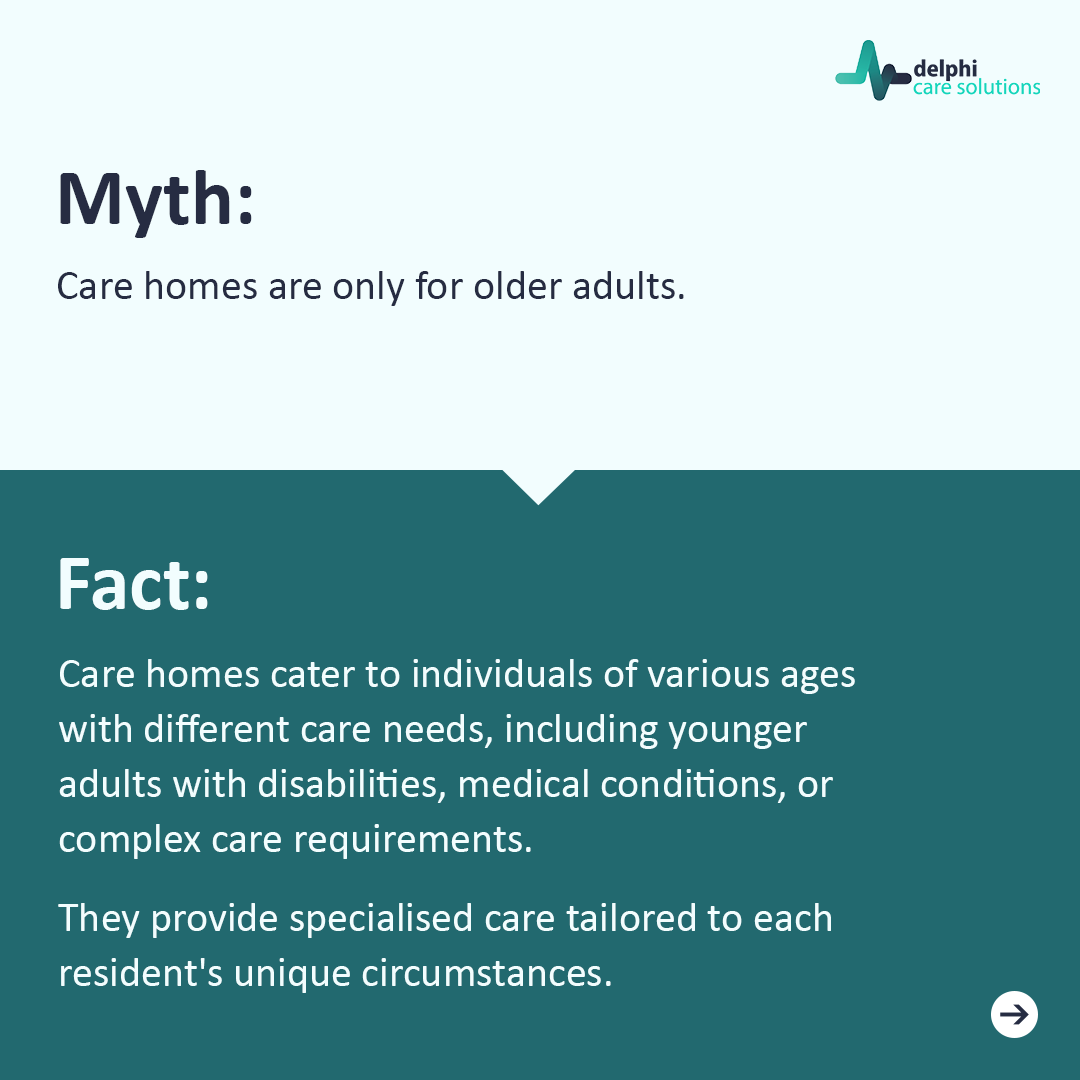 delphi
care solutions

Myth:

Care homes are only for older adults.

Fact:

Care homes cater to individuals of various ages with different care needs, including younger adults with disabilities, medical conditions, or complex care requirements.

They provide specialised care tailored to each resident's unique circumstances.